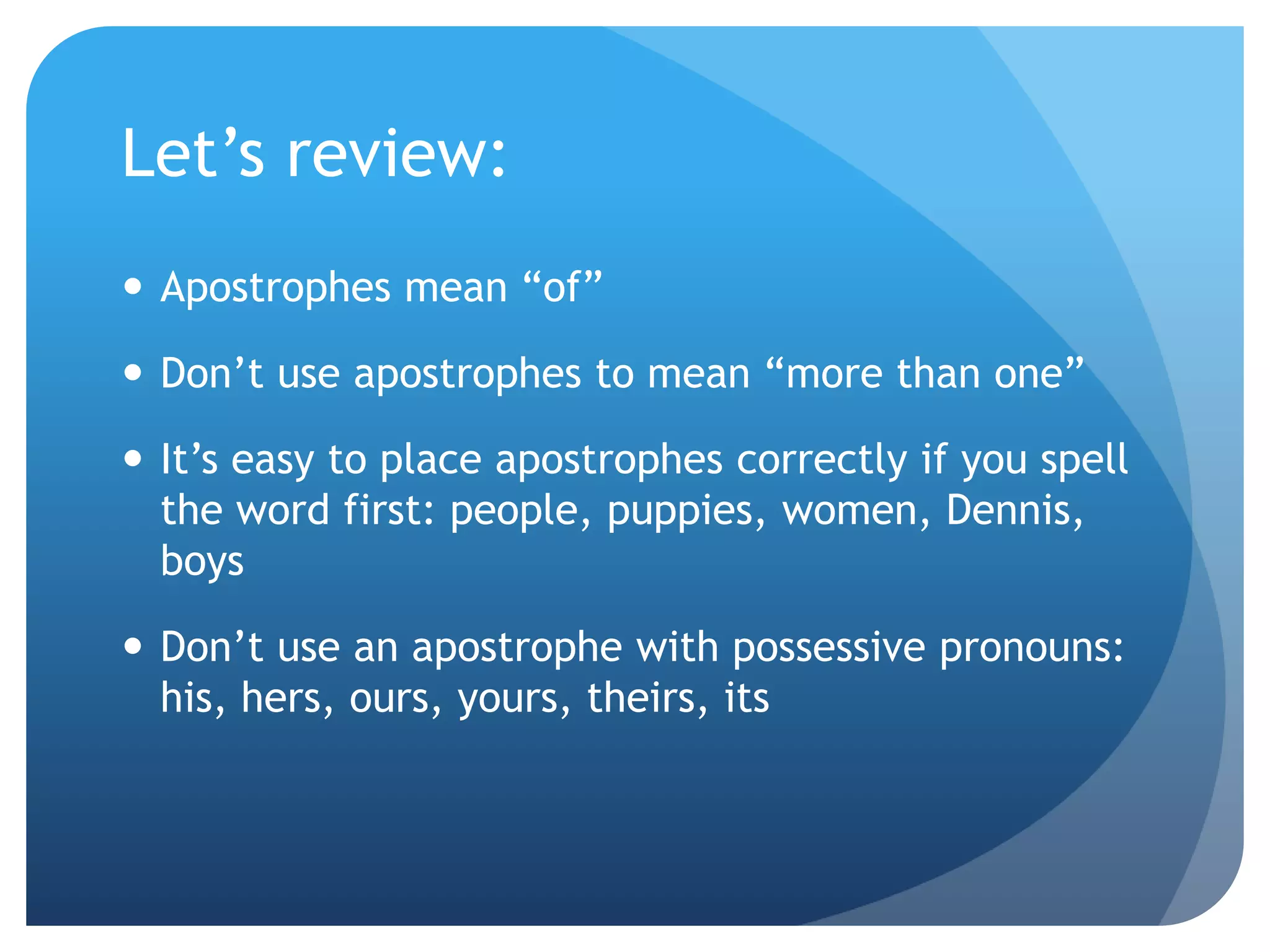 Let’s review:

• Apostrophes mean “of”

• Don’t use apostrophes to mean “more than one”

• It’s easy to place apostrophes correctly if you spell the word first: people, puppies, women, Dennis, boys

• Don’t use an apostrophe with possessive pronouns: his, hers, ours, yours, theirs, its